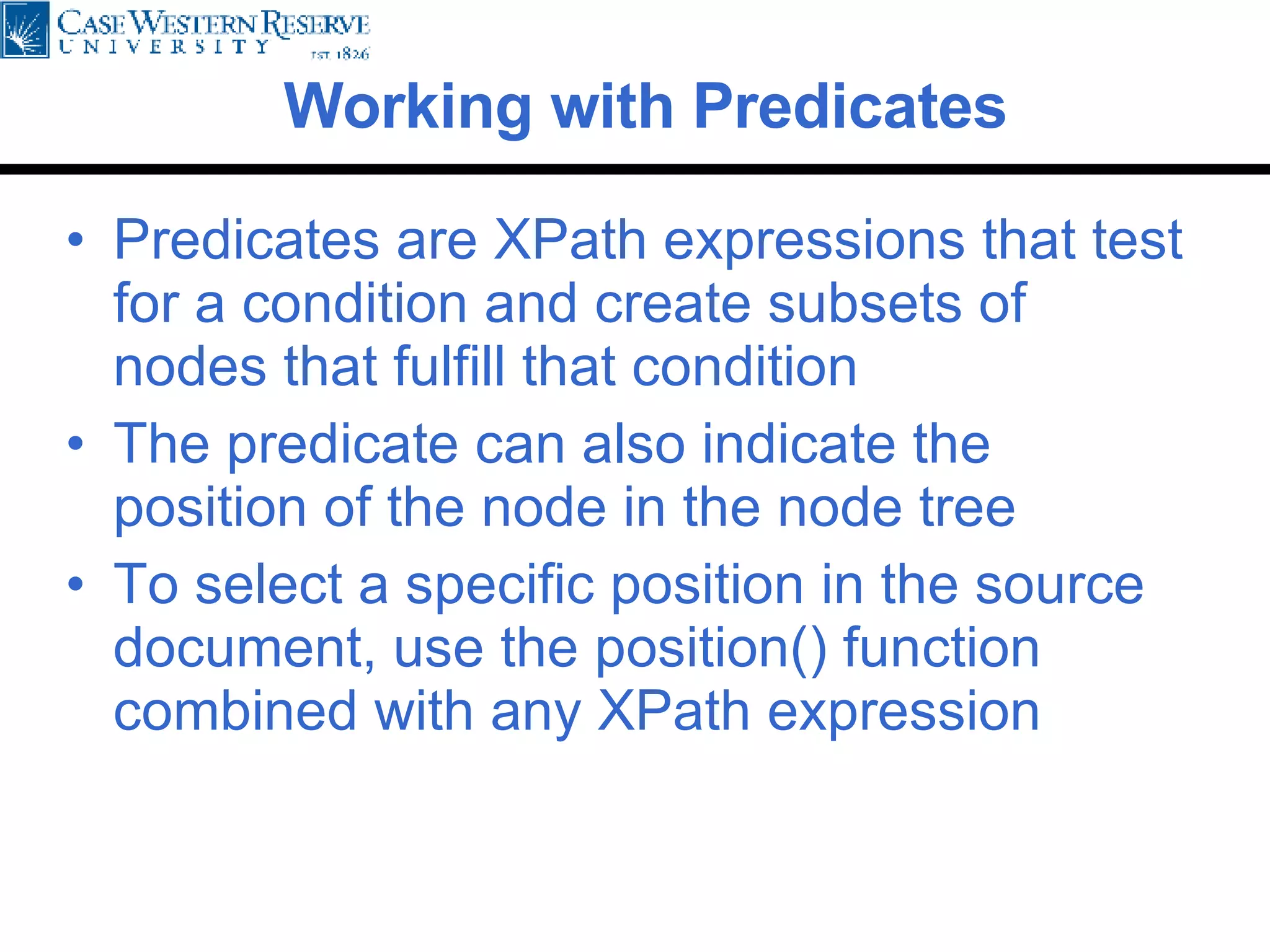 CASE WESTERN RESERVE
UNIVERSITY
EST. 1826

Working with Predicates

• Predicates are XPath expressions that test for a condition and create subsets of nodes that fulfill that condition

• The predicate can also indicate the position of the node in the node tree

• To select a specific position in the source document, use the position() function combined with any XPath expression